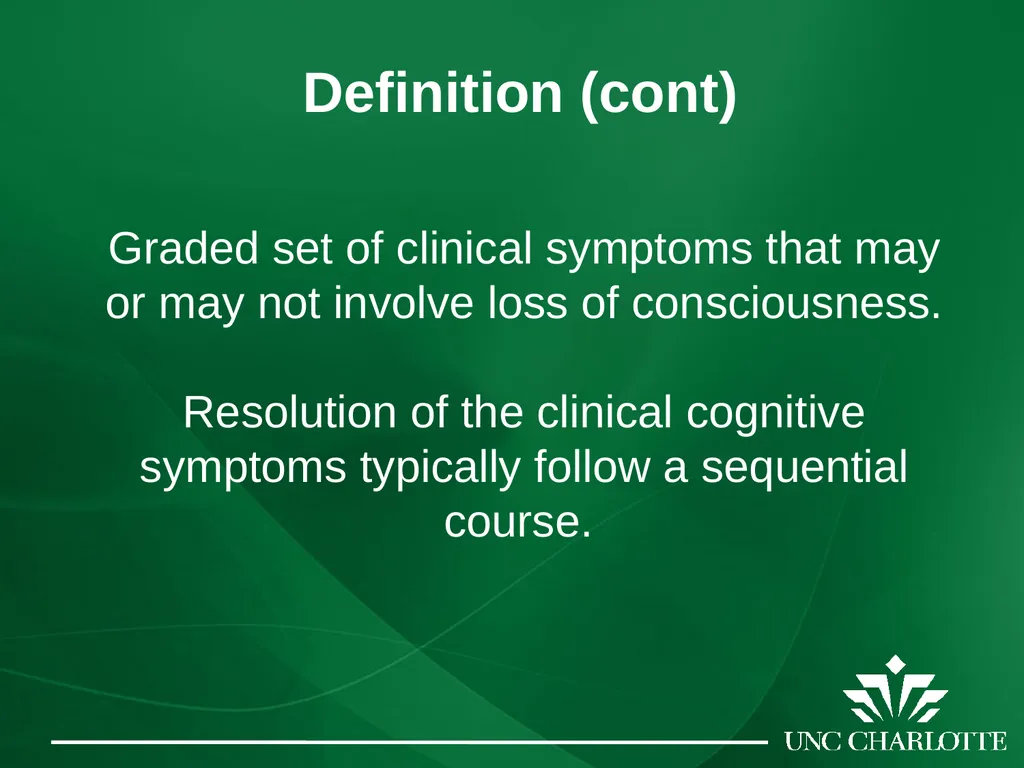 Definition (cont)

Graded set of clinical symptoms that may or may not involve loss of consciousness.

Resolution of the clinical cognitive symptoms typically follow a sequential course.

UNC CHARLOTTE